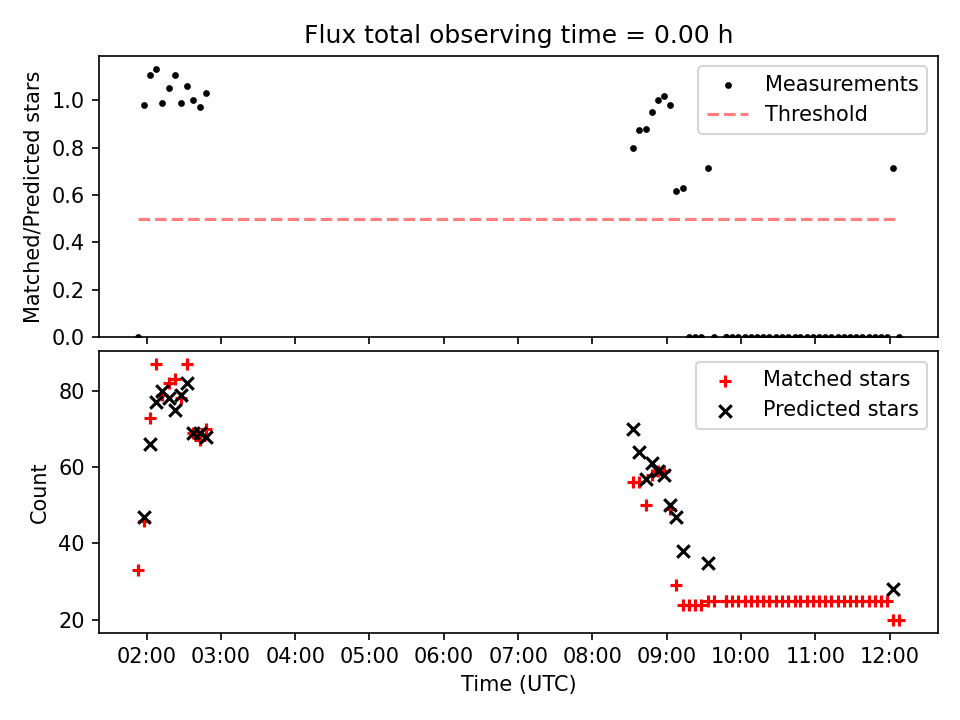 Flux total observing time = 0.00 h

Matched/Predicted stars

1.0
0.8
0.6
0.4
0.2
0.0

Measurements
Threshold

Count

80
60
40
20

Matched stars
Predicted stars

02:00 03:00 04:00 05:00 06:00 07:00 08:00 09:00 10:00 11:00 12:00

Time (UTC)